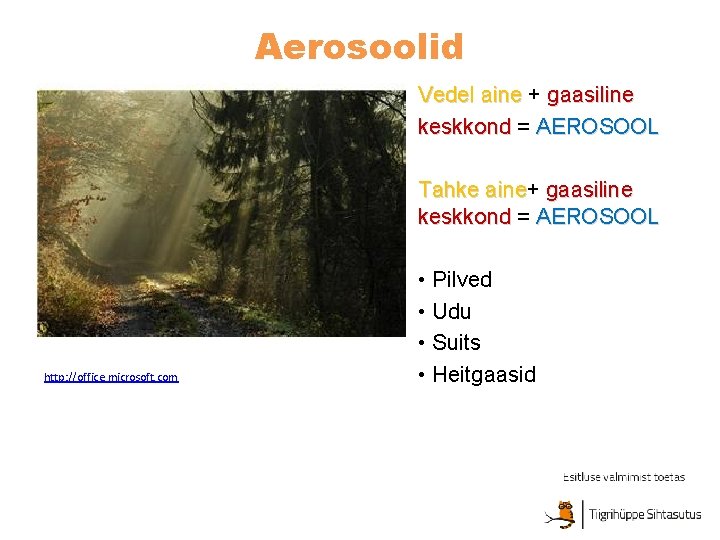 Aerosoolid

Vedel aine + gaasiline keskkond = AEROSOOL

Tahke aine+ gaasiline keskkond = AEROSOOL

• Pilved
• Udu
• Suits
• Heitgaasid

http://office.microsoft.com

Esitluse valmimist toetas

Tiigrihüppe Sihtasutus